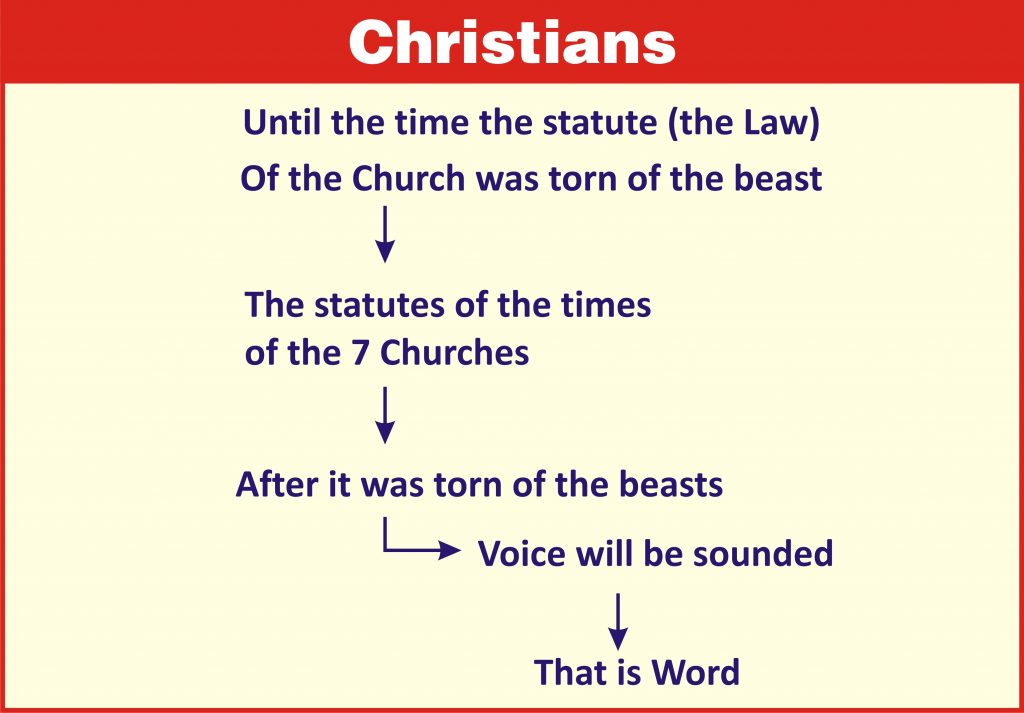 Christians

Until the time the statute (the Law)
Of the Church was torn of the beast

The statutes of the times
of the 7 Churches

After it was torn of the beasts

Voice will be sounded

That is Word